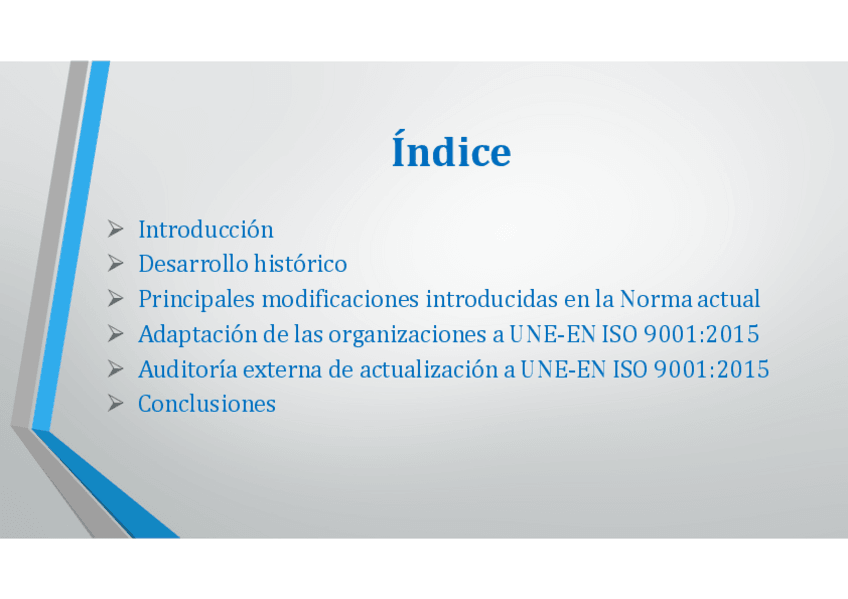 Índice

➢ Introducción
➢ Desarrollo histórico
➢ Principales modificaciones introducidas en la Norma actual
➢ Adaptación de las organizaciones a UNE-EN ISO 9001:2015
➢ Auditoría externa de actualización a UNE-EN ISO 9001:2015
➢ Conclusiones